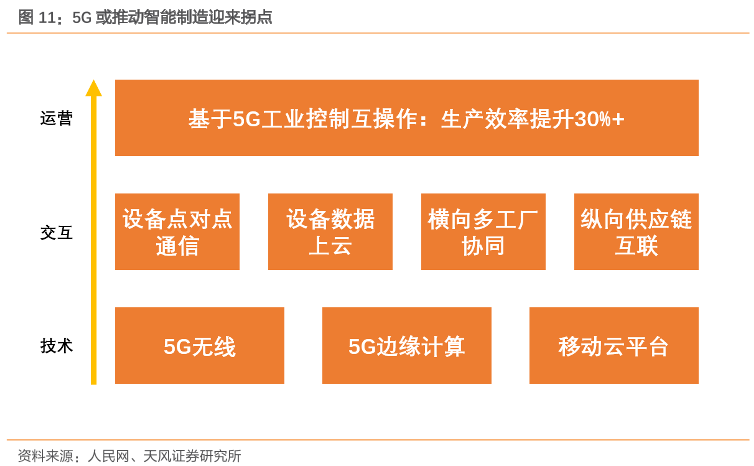 图 11：5G 或推动智能制造迎来拐点

运营

基于5G工业控制互操作：生产效率提升30%+

交互

设备点对点通信

设备数据上云

横向多工厂协同

纵向供应链互联

技术

5G无线

5G边缘计算

移动云平台

资料来源：人民网、天风证券研究所